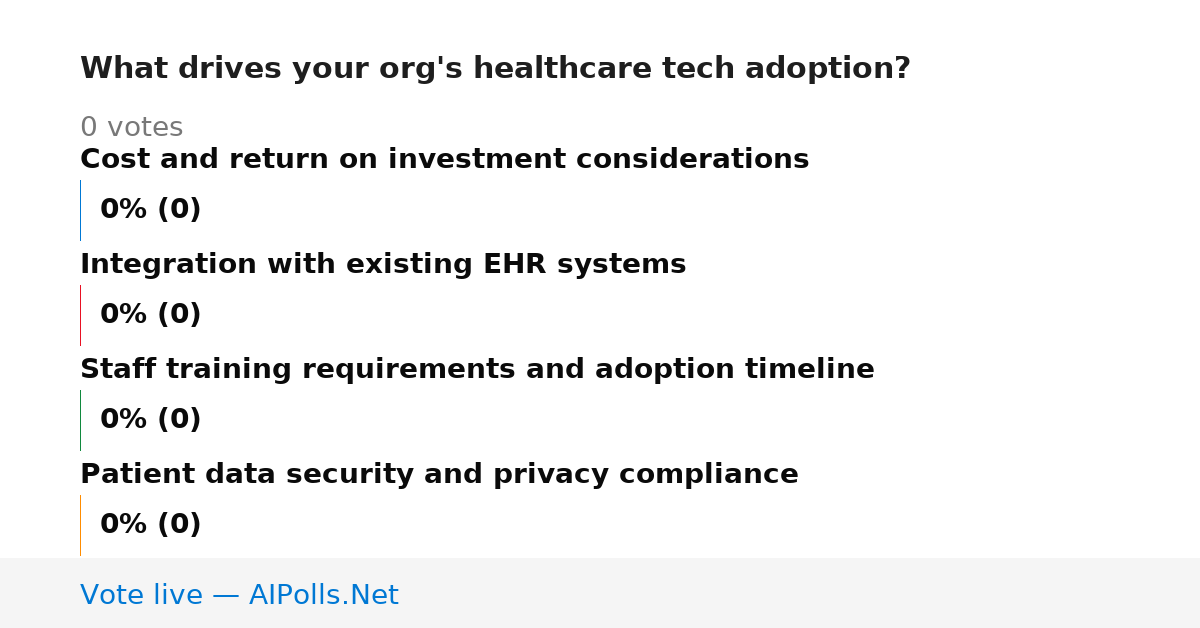 What drives your org's healthcare tech adoption?

0 votes

Cost and return on investment considerations

0% (0)

Integration with existing EHR systems

0% (0)

Staff training requirements and adoption timeline

0% (0)

Patient data security and privacy compliance

0% (0)

Vote live — AIPolls.Net